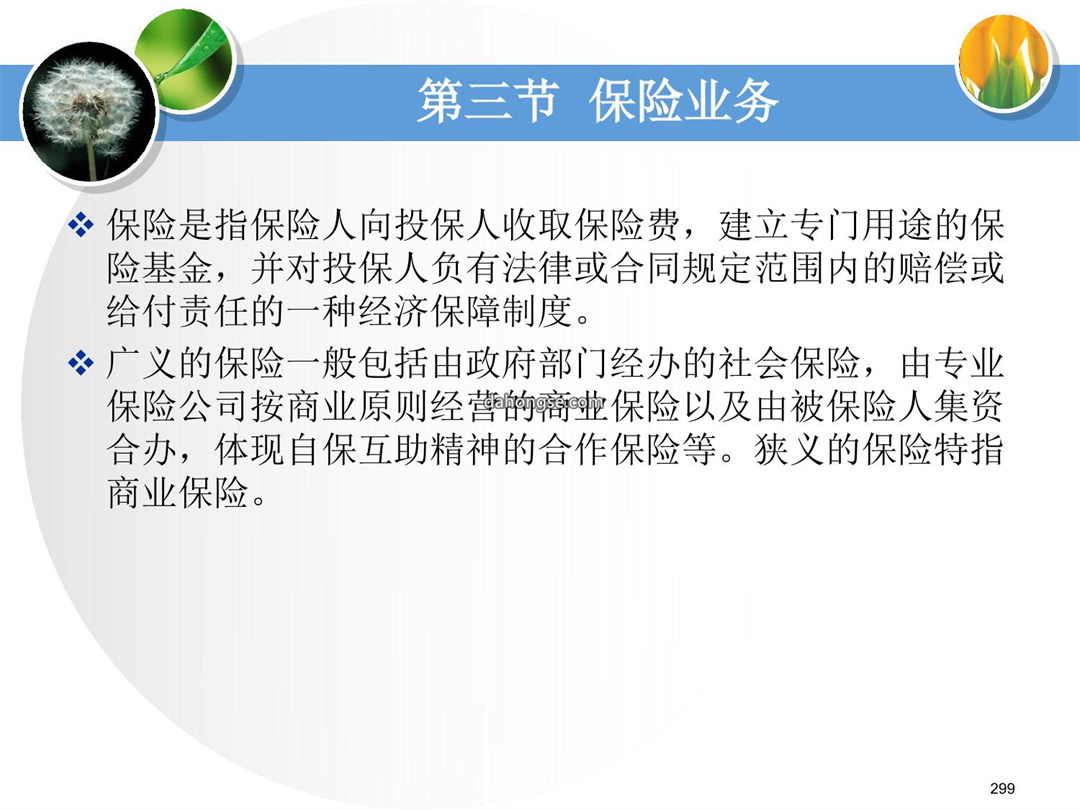 第三节 保险业务

❖ 保险是指保险人向投保人收取保险费，建立专门用途的保险基金，并对投保人负有法律或合同规定范围内的赔偿或给付责任的一种经济保障制度。

❖ 广义的保险一般包括由政府部门经办的社会保险，由专业保险公司按商业原则经营的商业保险以及由被保险人集资合办，体现自保互助精神的合作保险等。狭义的保险特指商业保险。

dahongse.com

299